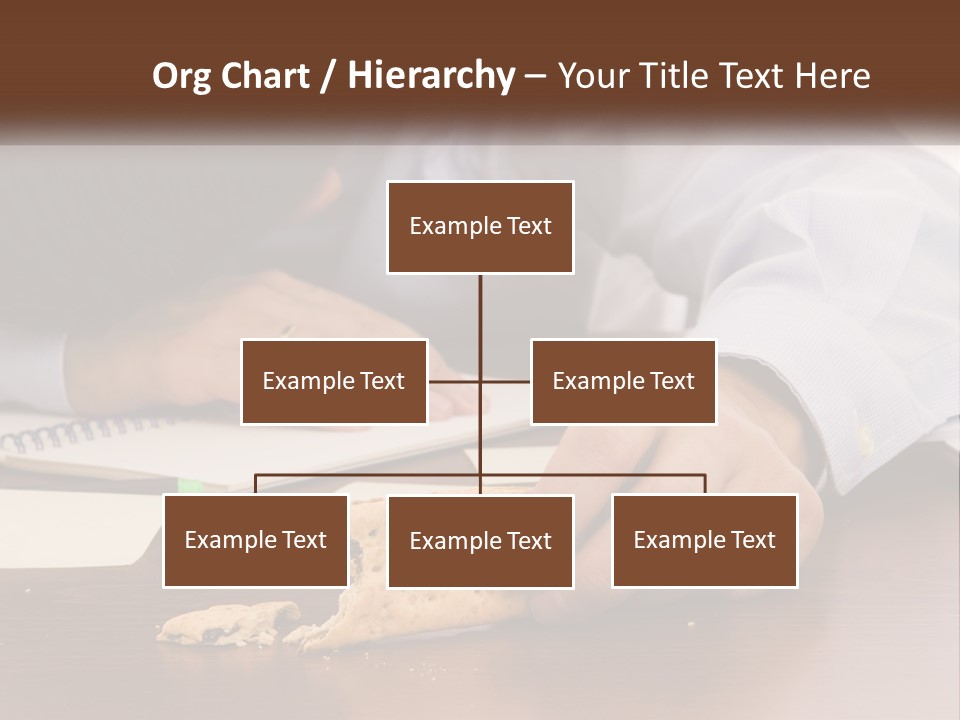 Org Chart / Hierarchy – Your Title Text Here

Example Text

Example Text

Example Text

Example Text

Example Text

Example Text